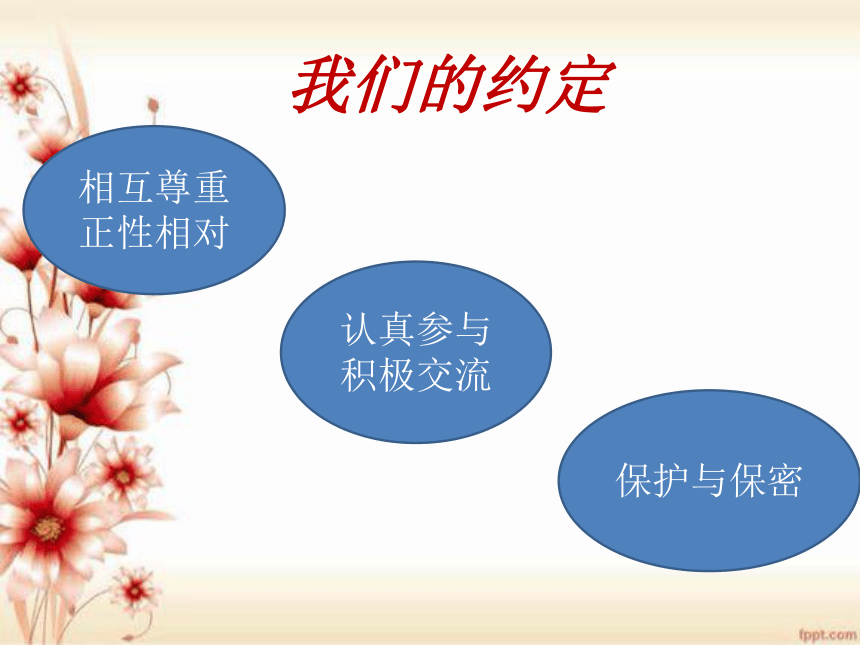 我们的约定

相互尊重
正性相对

认真参与
积极交流

保护与保密

fppt.com